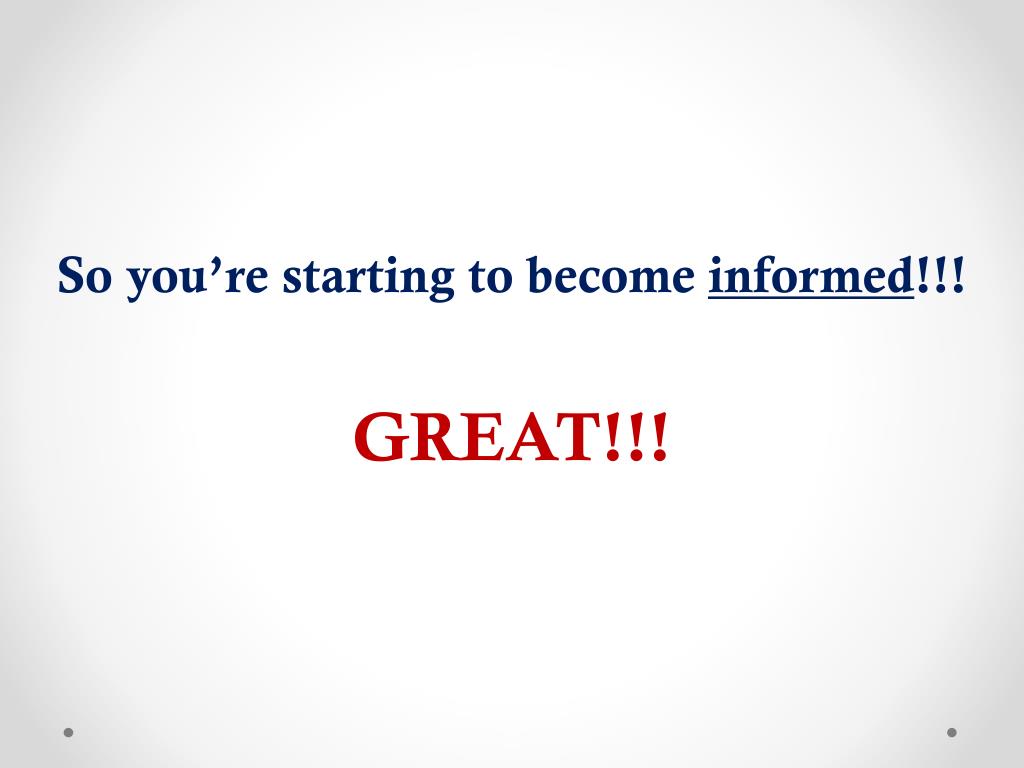 So you’re starting to become informed!!!

GREAT!!!